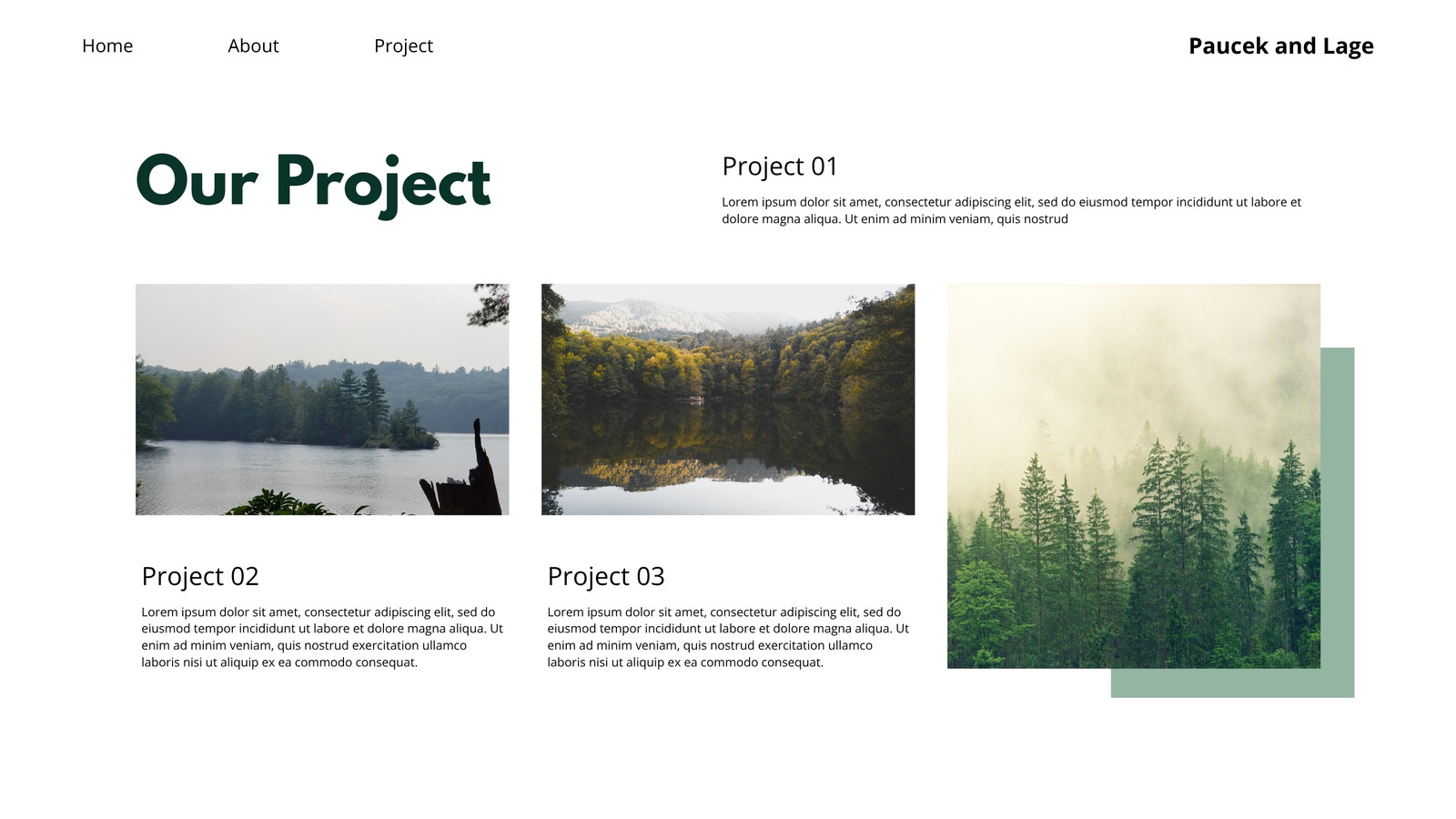 Home About Project

Paucek and Lage

Our Project

Project 01

Lorem ipsum dolor sit amet, consectetur adipiscing elit, sed do eiusmod tempor incididunt ut labore et dolore magna aliqua. Ut enim ad minim veniam, quis nostrud

Project 02

Lorem ipsum dolor sit amet, consectetur adipiscing elit, sed do eiusmod tempor incididunt ut labore et dolore magna aliqua. Ut enim ad minim veniam, quis nostrud exercitation ullamco laboris nisi ut aliquip ex ea commodo consequat.

Project 03

Lorem ipsum dolor sit amet, consectetur adipiscing elit, sed do eiusmod tempor incididunt ut labore et dolore magna aliqua. Ut enim ad minim veniam, quis nostrud exercitation ullamco laboris nisi ut aliquip ex ea commodo consequat.